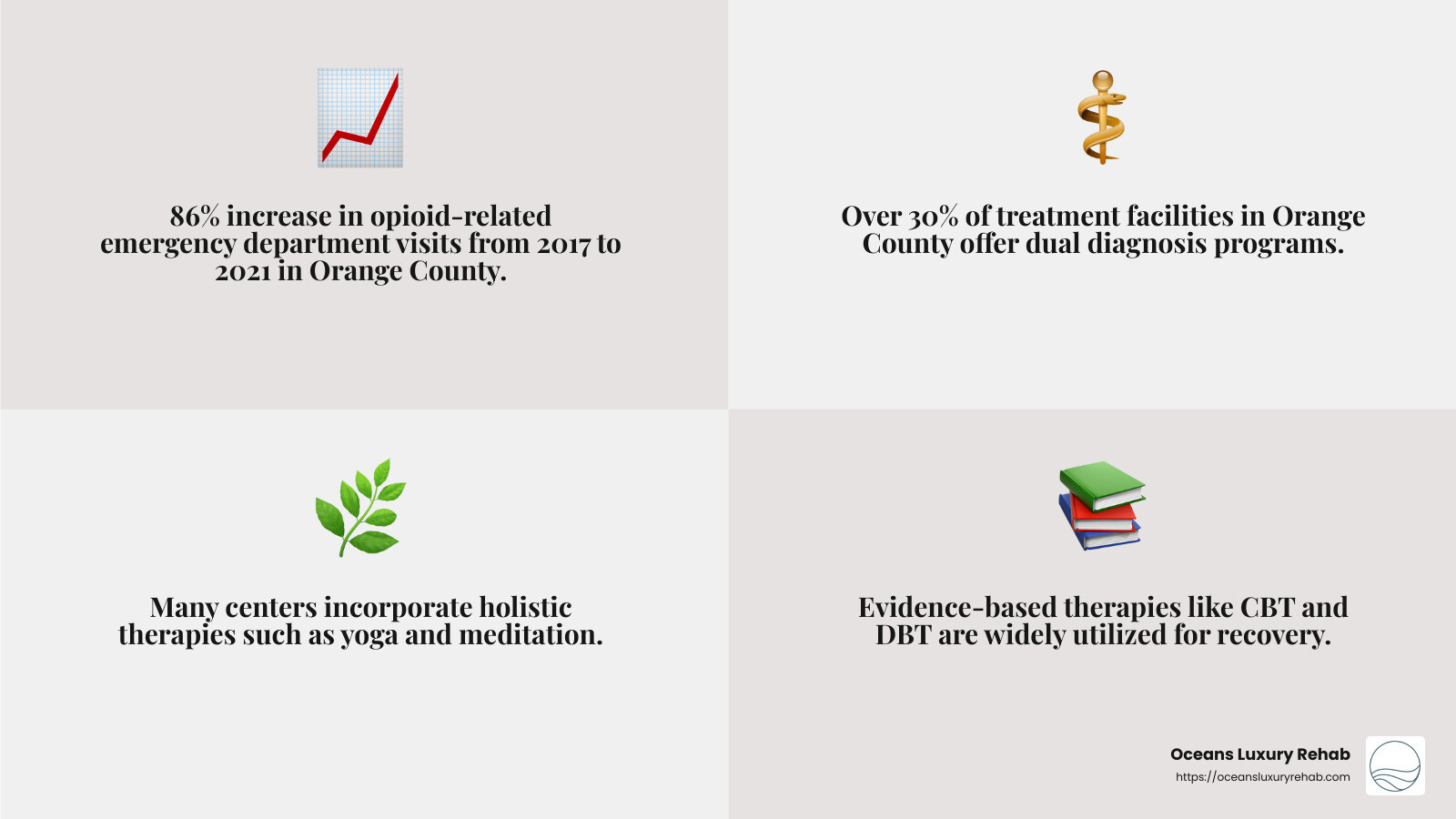 86% increase in opioid-related emergency department visits from 2017 to 2021 in Orange County.

Over 30% of treatment facilities in Orange County offer dual diagnosis programs.

Many centers incorporate holistic therapies such as yoga and meditation.

Evidence-based therapies like CBT and DBT are widely utilized for recovery.

Oceans Luxury Rehab
https://oceansluxuryrehab.com